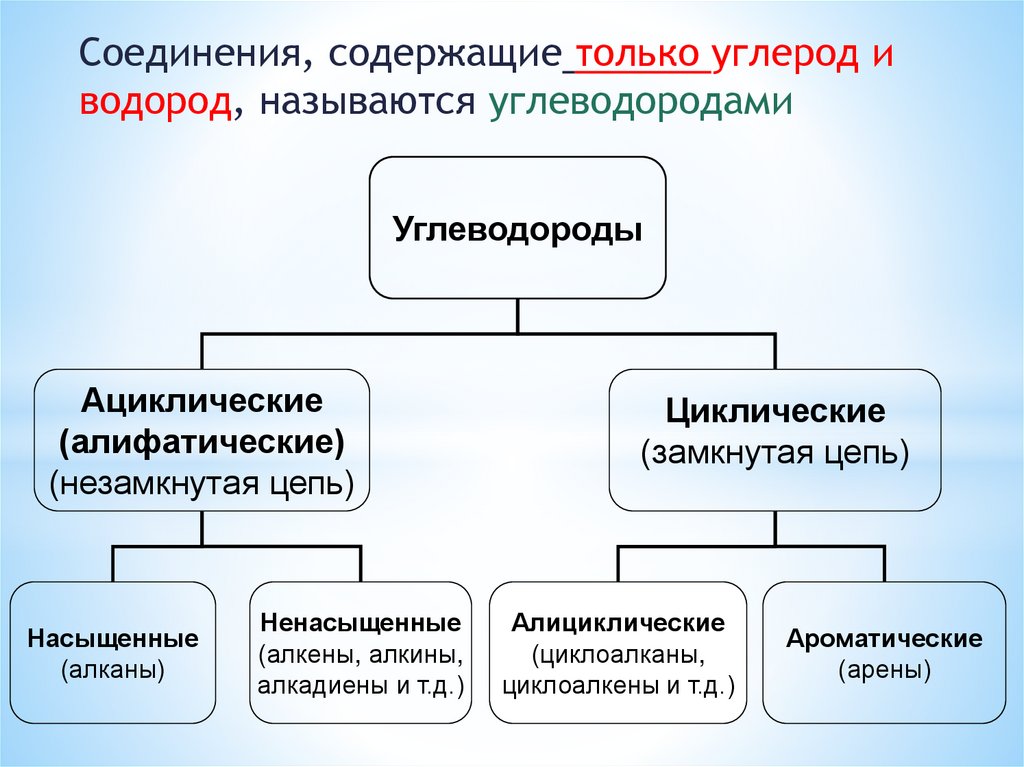 Соединения, содержащие только углерод и водород, называются углеводородами

Углеводороды

Ациклические (алифатические) (незамкнутая цепь)

Циклические (замкнутая цепь)

Насыщенные (алканы)

Ненасыщенные (алкены, алкины, алкадиены и т.д.)

Алициклические (циклоалканы, циклоалкены и т.д.)

Ароматические (арены)